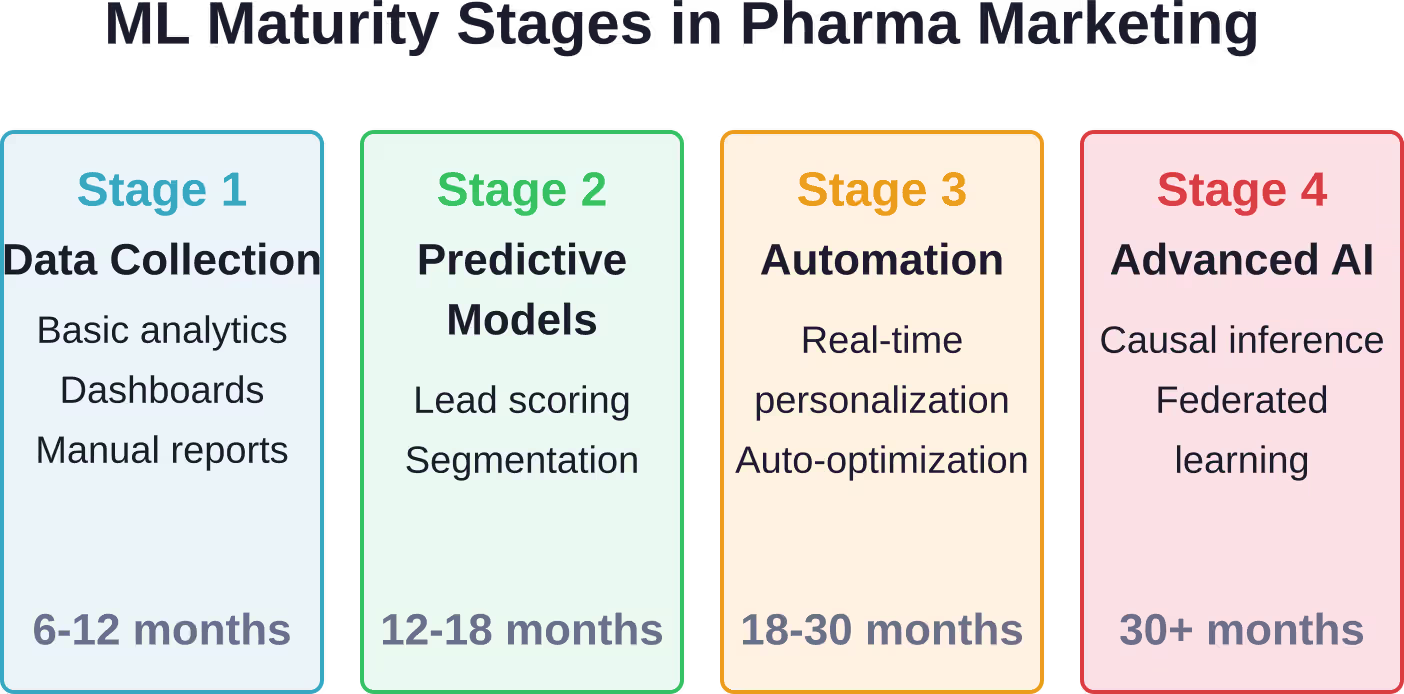 ML Maturity Stages in Pharma Marketing

Stage 1
Data Collection
Basic analytics
Dashboards
Manual reports
6-12 months

Stage 2
Predictive Models
Lead scoring
Segmentation
12-18 months

Stage 3
Automation
Real-time personalization
Auto-optimization
18-30 months

Stage 4
Advanced AI
Causal inference
Federated learning
30+ months